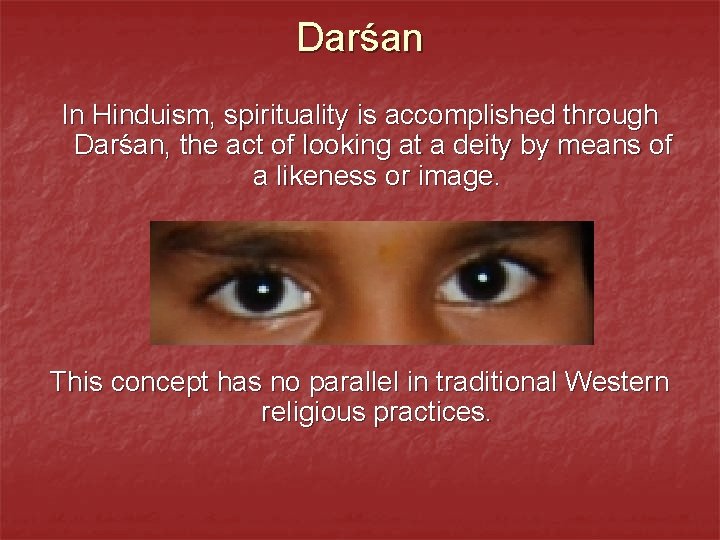 Darśan

In Hinduism, spirituality is accomplished through Darśan, the act of looking at a deity by means of a likeness or image.

This concept has no parallel in traditional Western religious practices.